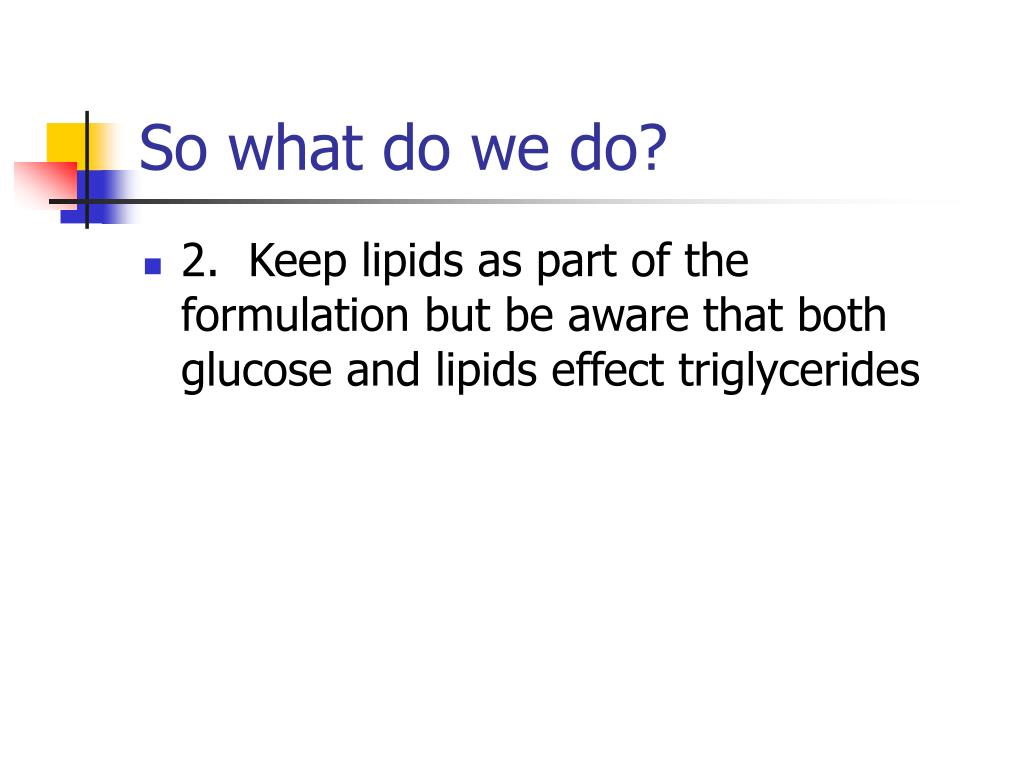 So what do we do?

2. Keep lipids as part of the formulation but be aware that both glucose and lipids effect triglycerides